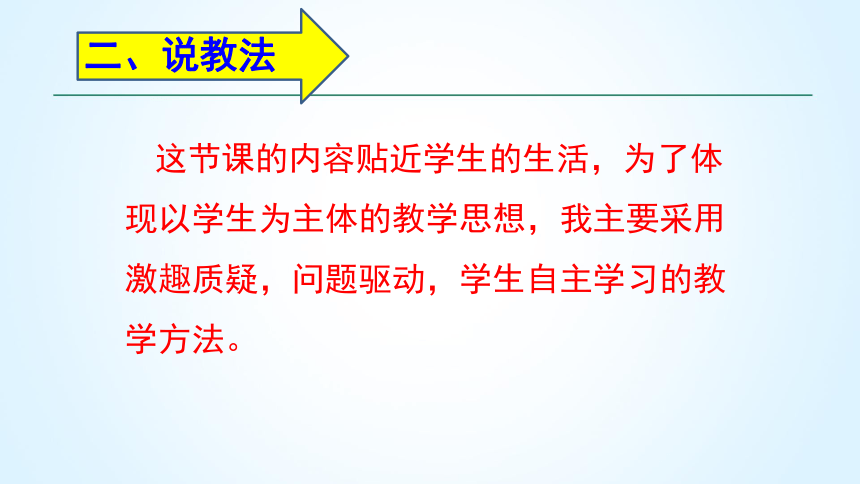 二、说教法

这节课的内容贴近学生的生活，为了体现以学生为主体的教学思想，我主要采用激趣质疑，问题驱动，学生自主学习的教学方法。